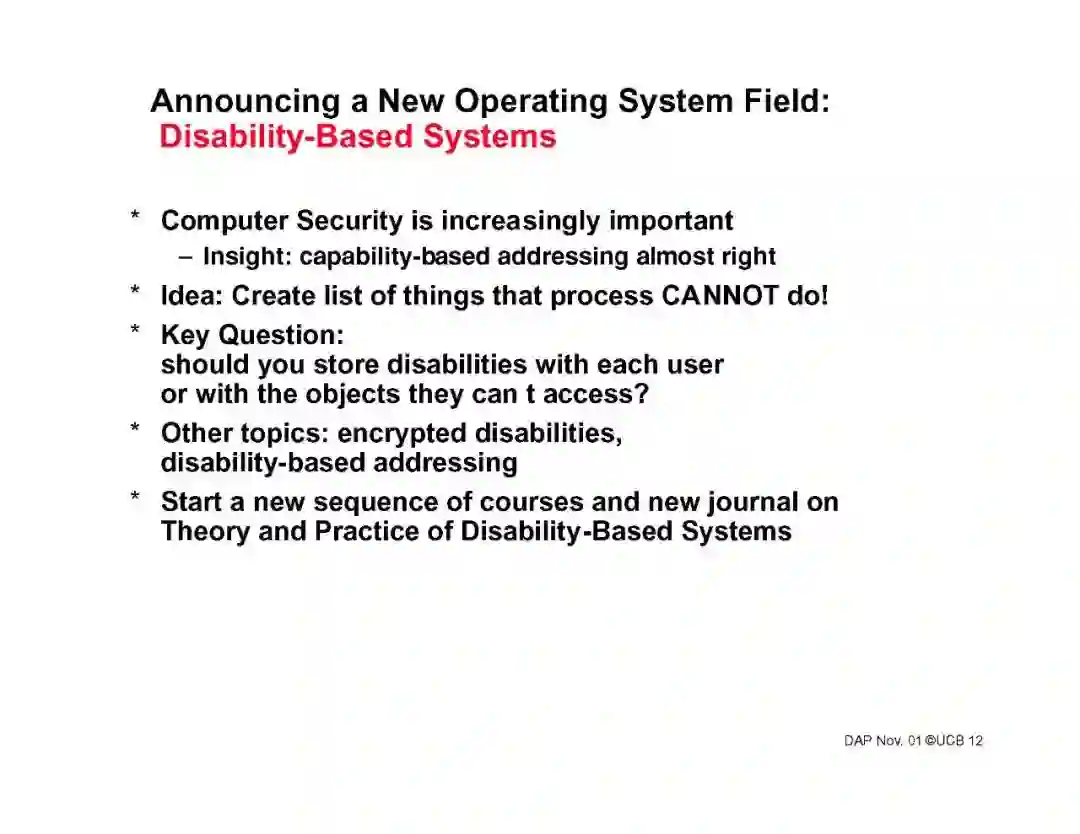 Announcing a New Operating System Field:
Disability-Based Systems

* Computer Security is increasingly important
  – Insight: capability-based addressing almost right
* Idea: Create list of things that process CANNOT do!
* Key Question: should you store disabilities with each user or with the objects they can t access?
* Other topics: encrypted disabilities, disability-based addressing
* Start a new sequence of courses and new journal on Theory and Practice of Disability-Based Systems

DAP Nov. 01 ©UCB 12